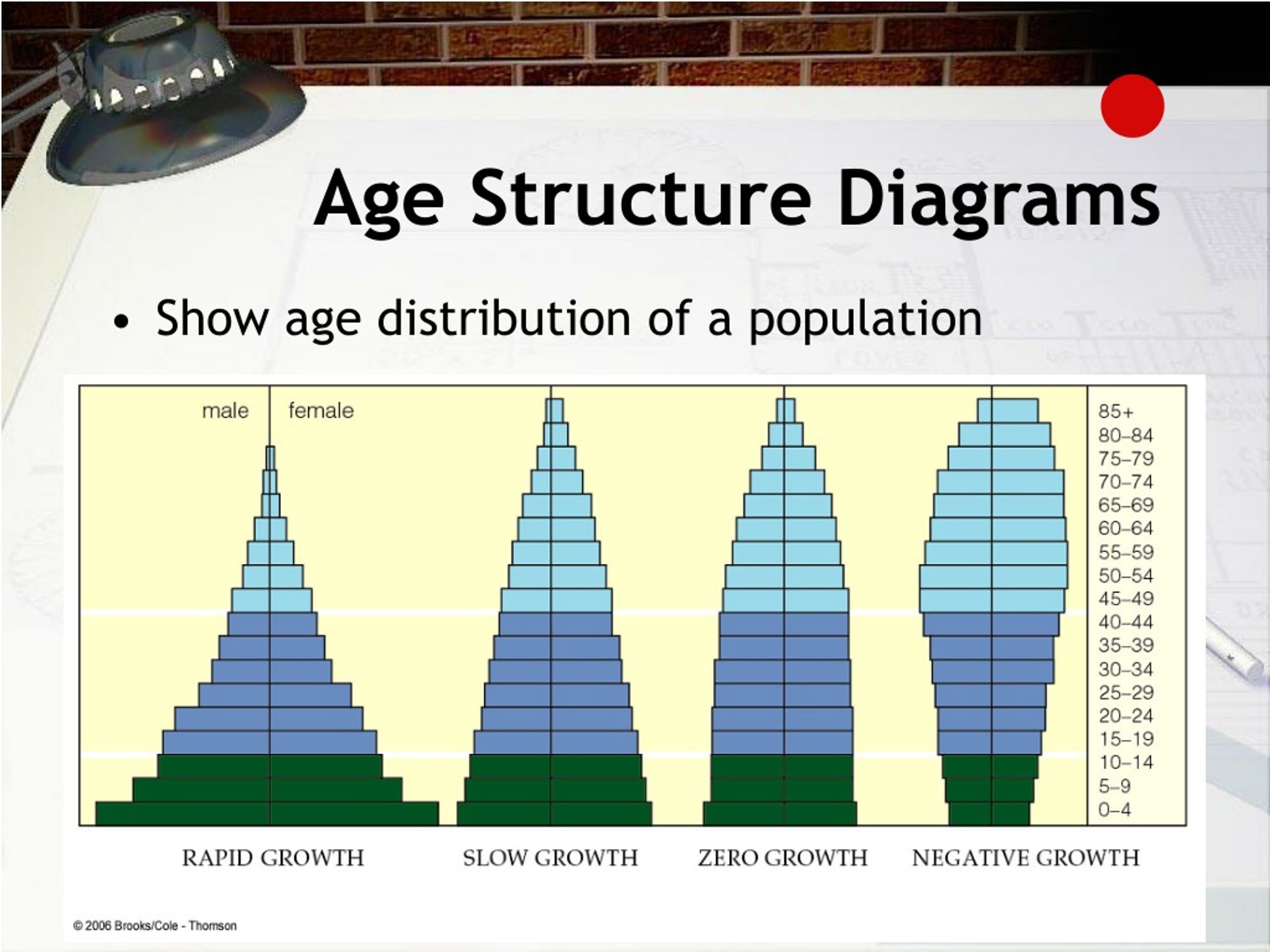 Age Structure Diagrams

• Show age distribution of a population

male female

85+
80–84
75–79
70–74
65–69
60–64
55–59
50–54
45–49
40–44
35–39
30–34
25–29
20–24
15–19
10–14
5–9
0–4

RAPID GROWTH SLOW GROWTH ZERO GROWTH NEGATIVE GROWTH

© 2006 Brooks/Cole - Thomson